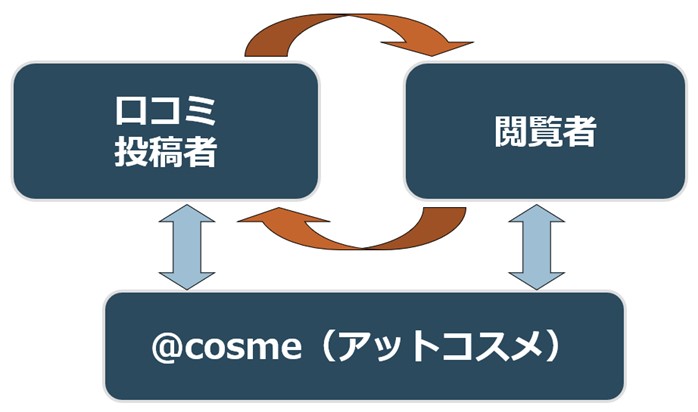 口コミ
投稿者

閲覧者

@cosme（アットコスメ）